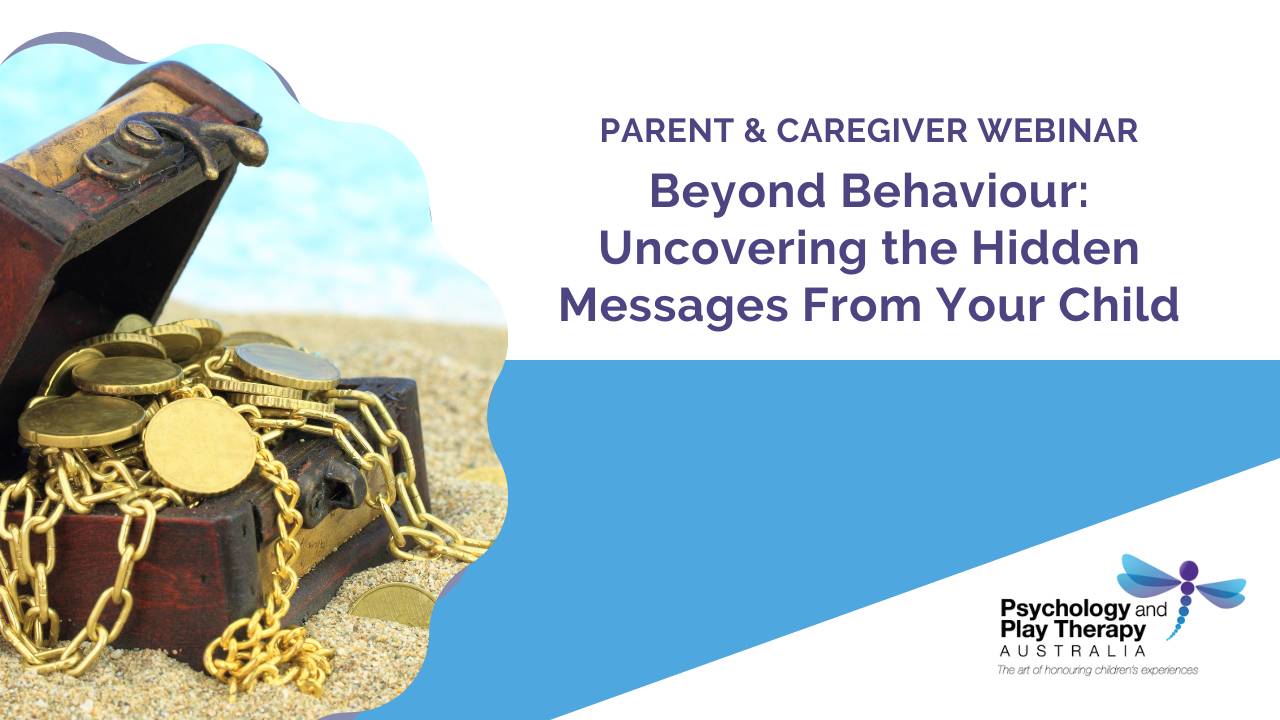 PARENT & CAREGIVER WEBINAR

Beyond Behaviour: Uncovering the Hidden Messages From Your Child

Psychology and Play Therapy
AUSTRALIA
The art of honouring children's experiences